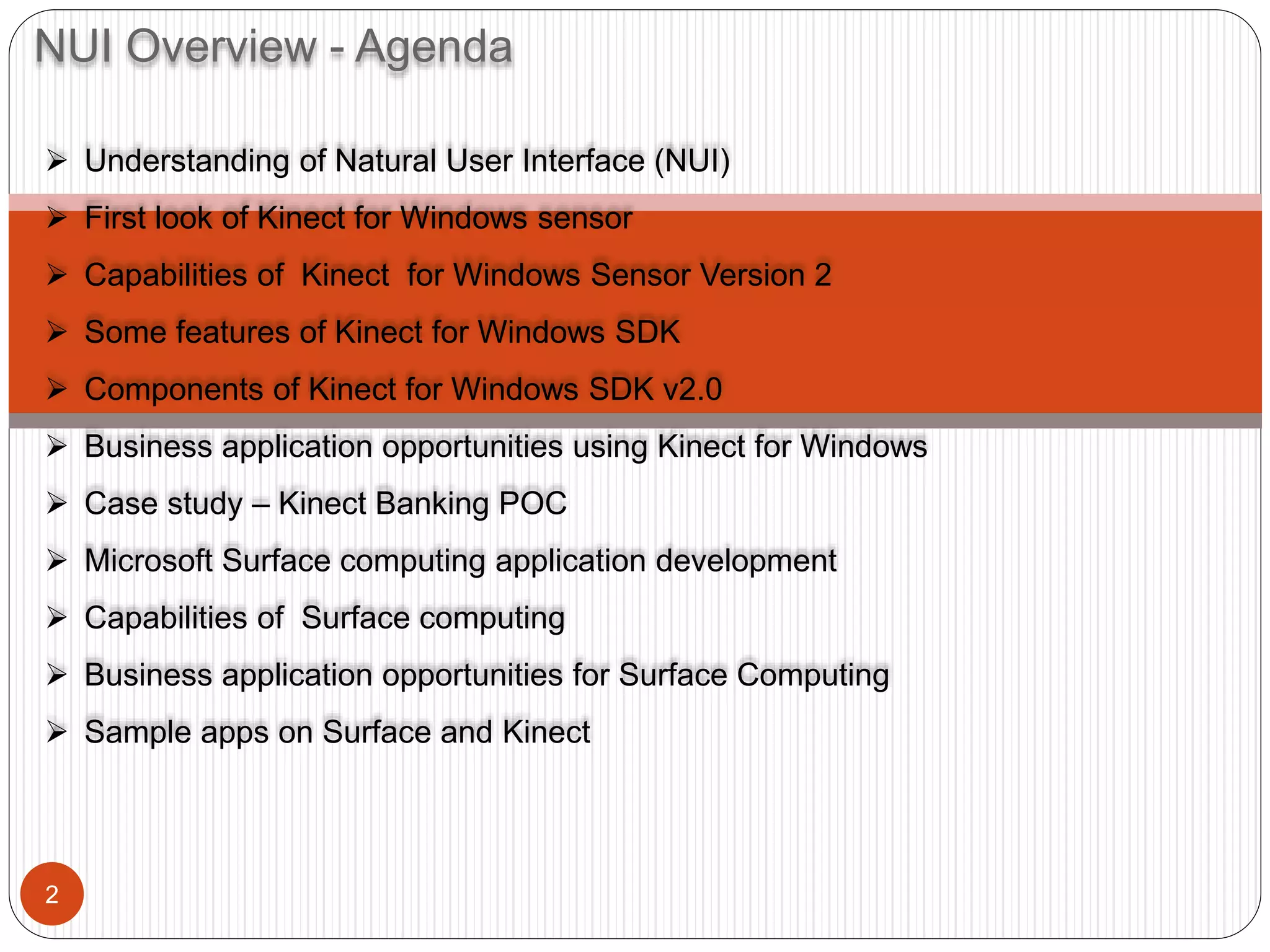 NUI Overview - Agenda

➢ Understanding of Natural User Interface (NUI)
➢ First look of Kinect for Windows sensor
➢ Capabilities of Kinect for Windows Sensor Version 2
➢ Some features of Kinect for Windows SDK
➢ Components of Kinect for Windows SDK v2.0
➢ Business application opportunities using Kinect for Windows
➢ Case study – Kinect Banking POC
➢ Microsoft Surface computing application development
➢ Capabilities of Surface computing
➢ Business application opportunities for Surface Computing
➢ Sample apps on Surface and Kinect

2